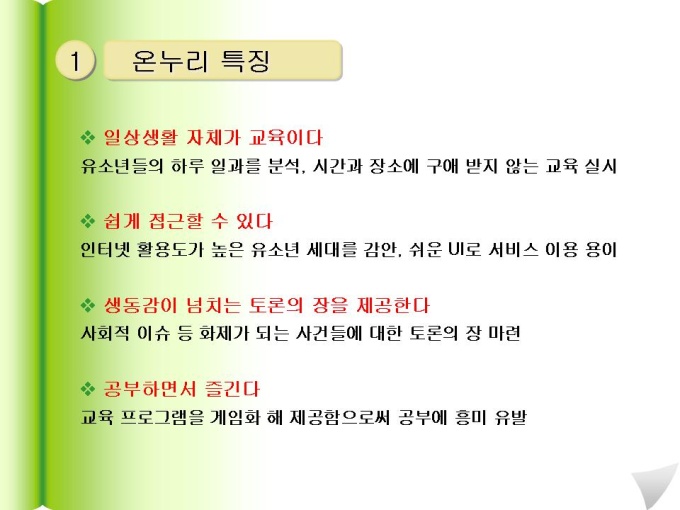 1 온누리 특징

❖ 일상생활 자체가 교육이다
유소년들의 하루 일과를 분석, 시간과 장소에 구애 받지 않는 교육 실시

❖ 쉽게 접근할 수 있다
인터넷 활용도가 높은 유소년 세대를 감안, 쉬운 UI로 서비스 이용 용이

❖ 생동감이 넘치는 토론의 장을 제공한다
사회적 이슈 등 화제가 되는 사건들에 대한 토론의 장 마련

❖ 공부하면서 즐긴다
교육 프로그램을 게임화 해 제공함으로써 공부에 흥미 유발